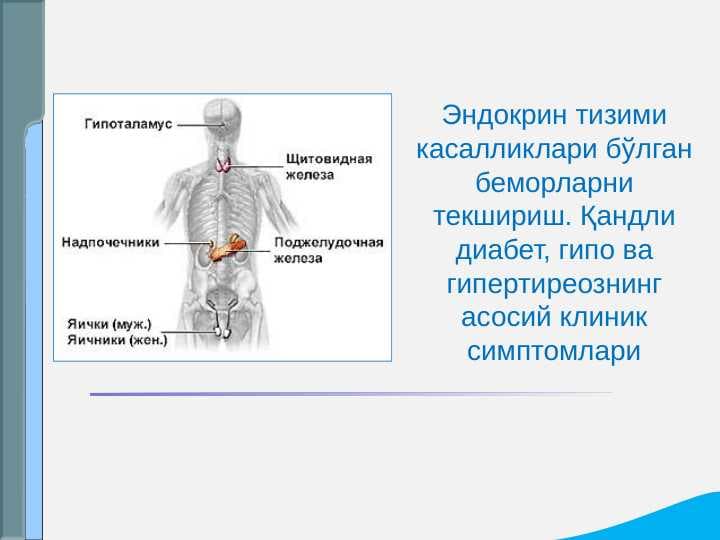 Гипоталамус

Щитовидная железа

Надпочечники

Поджелудочная железа

Яички (муж.)
Яичники (жен.)

Эндокрин тизими касалликлари бўлган беморларни текшириш. Қандли диабет, гипо ва гипертиреознинг асосий клиник симптомлари